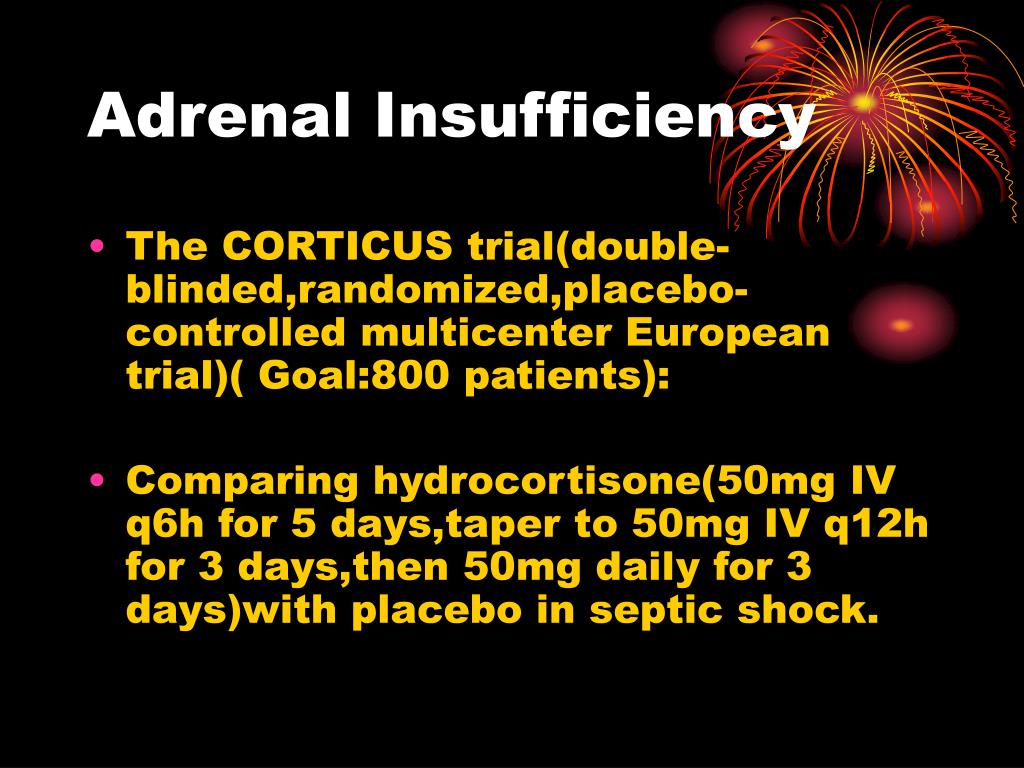 Adrenal Insufficiency

• The CORTICUS trial(double-blinded,randomized,placebo-controlled multicenter European trial)( Goal:800 patients):

• Comparing hydrocortisone(50mg IV q6h for 5 days,taper to 50mg IV q12h for 3 days,then 50mg daily for 3 days)with placebo in septic shock.